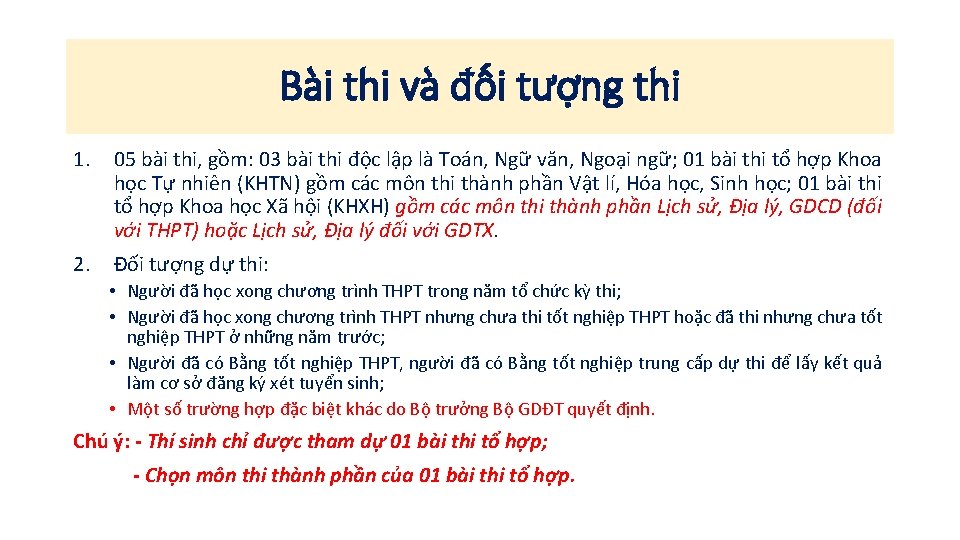 Bài thi và đối tượng thi

1. 05 bài thi, gồm: 03 bài thi độc lập là Toán, Ngữ văn, Ngoại ngữ; 01 bài thi tổ hợp Khoa học Tự nhiên (KHTN) gồm các môn thi thành phần Vật lí, Hóa học, Sinh học; 01 bài thi tổ hợp Khoa học Xã hội (KHXH) gồm các môn thi thành phần Lịch sử, Địa lý, GDCD (đối với THPT) hoặc Lịch sử, Địa lý đối với GDTX.

2. Đối tượng dự thi:

• Người đã học xong chương trình THPT trong năm tổ chức kỳ thi;
• Người đã học xong chương trình THPT nhưng chưa thi tốt nghiệp THPT hoặc đã thi nhưng chưa tốt nghiệp THPT ở những năm trước;
• Người đã có Bằng tốt nghiệp THPT, người đã có Bằng tốt nghiệp trung cấp dự thi để lấy kết quả làm cơ sở đăng ký xét tuyển sinh;
• Một số trường hợp đặc biệt khác do Bộ trưởng Bộ GDĐT quyết định.

Chú ý: - Thí sinh chỉ được tham dự 01 bài thi tổ hợp;
- Chọn môn thi thành phần của 01 bài thi tổ hợp.